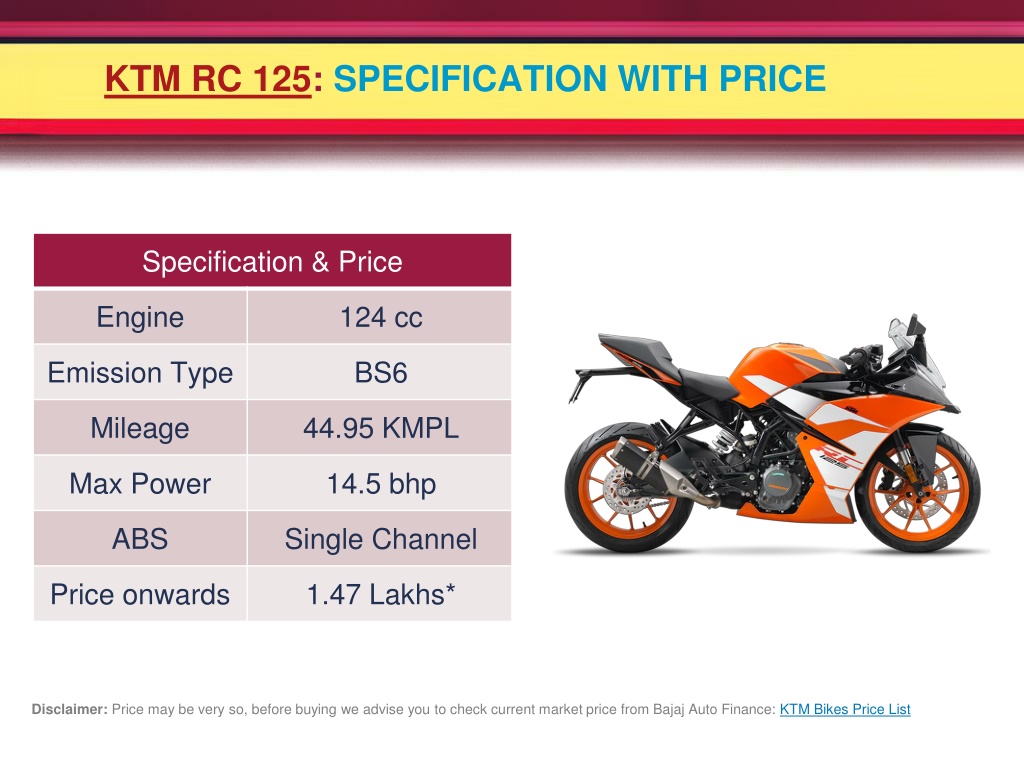 KTM RC 125: SPECIFICATION WITH PRICE

| Specification & Price | |
|---|---|
| Engine | 124 cc |
| Emission Type | BS6 |
| Mileage | 44.95 KMPL |
| Max Power | 14.5 bhp |
| ABS | Single Channel |
| Price onwards | 1.47 Lakhs* |

RC 125

Disclaimer: Price may be very so, before buying we advise you to check current market price from Bajaj Auto Finance: KTM Bikes Price List